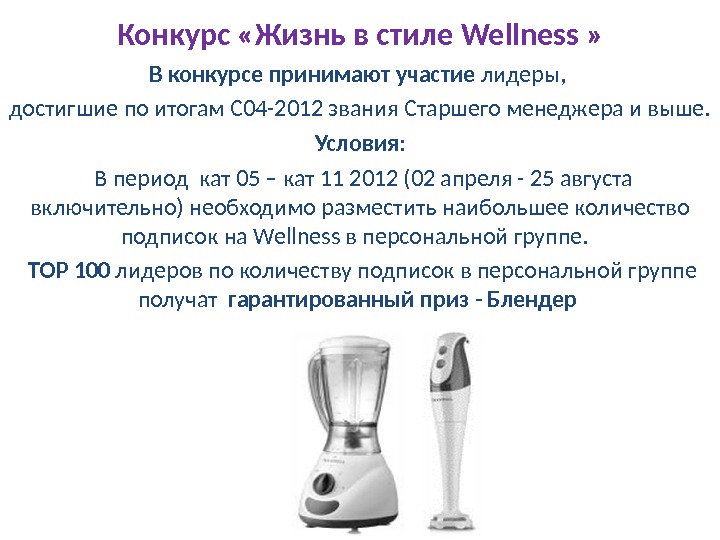 Конкурс «Жизнь в стиле Wellness »

В конкурсе принимают участие лидеры, достигшие по итогам С04-2012 звания Старшего менеджера и выше.

Условия:

В период кат 05 – кат 11 2012 (02 апреля - 25 августа включительно) необходимо разместить наибольшее количество подписок на Wellness в персональной группе.

TOP 100 лидеров по количеству подписок в персональной группе получат гарантированный приз - Блендер